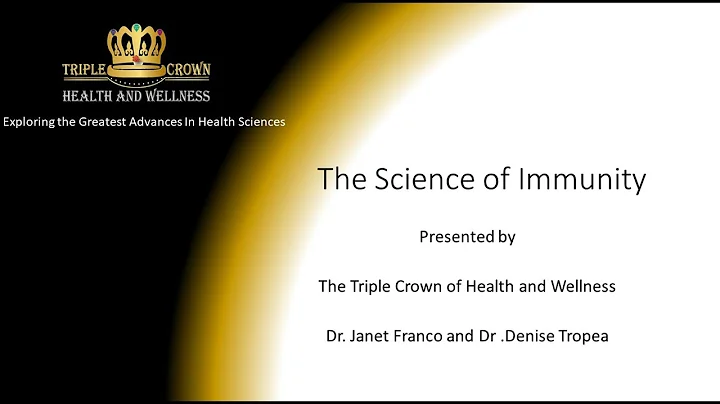 TRIPLE CROWN
HEALTH AND WELLNESS
Exploring the Greatest Advances In Health Sciences

The Science of Immunity

Presented by

The Triple Crown of Health and Wellness

Dr. Janet Franco and Dr .Denise Tropea